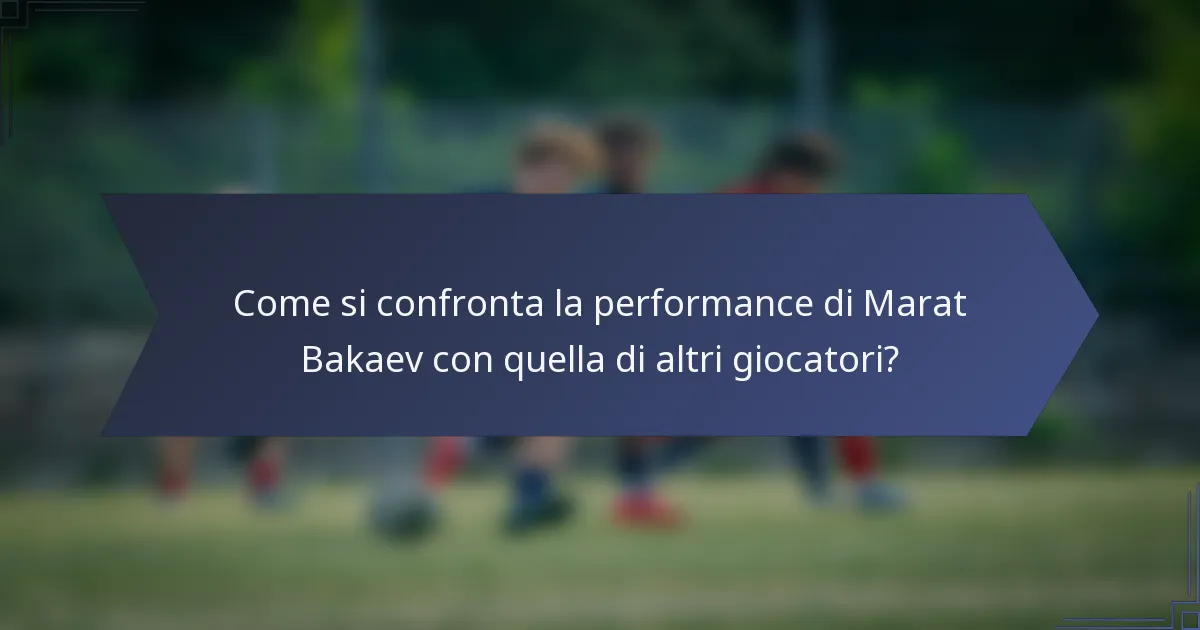 Come si confronta la performance di Marat Bakaev con quella di altri giocatori?